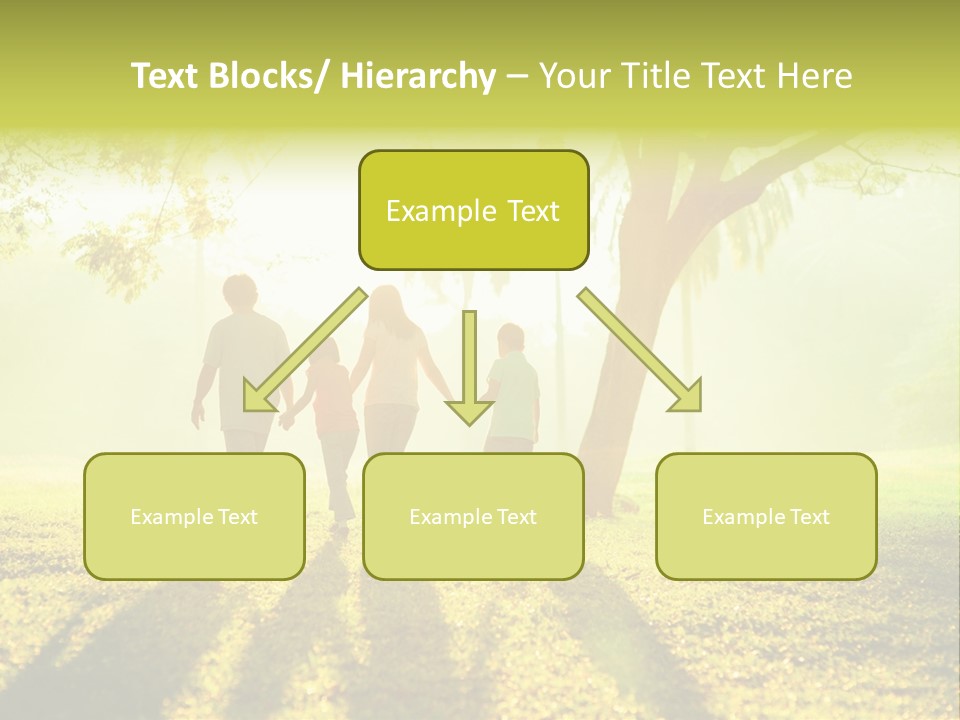 Text Blocks/ Hierarchy – Your Title Text Here

Example Text

Example Text

Example Text

Example Text